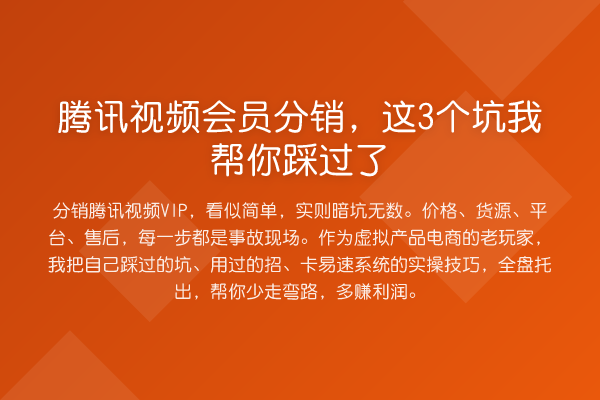 腾讯视频会员分销，这3个坑我帮你踩过了

分销腾讯视频VIP，看似简单，实则暗坑无数。价格、货源、平台、售后，每一步都是事故现场。作为虚拟产品电商的老玩家，我把自己踩过的坑、用过的招、卡易速系统的实操技巧，全盘托出，帮你少走弯路，多赚利润。